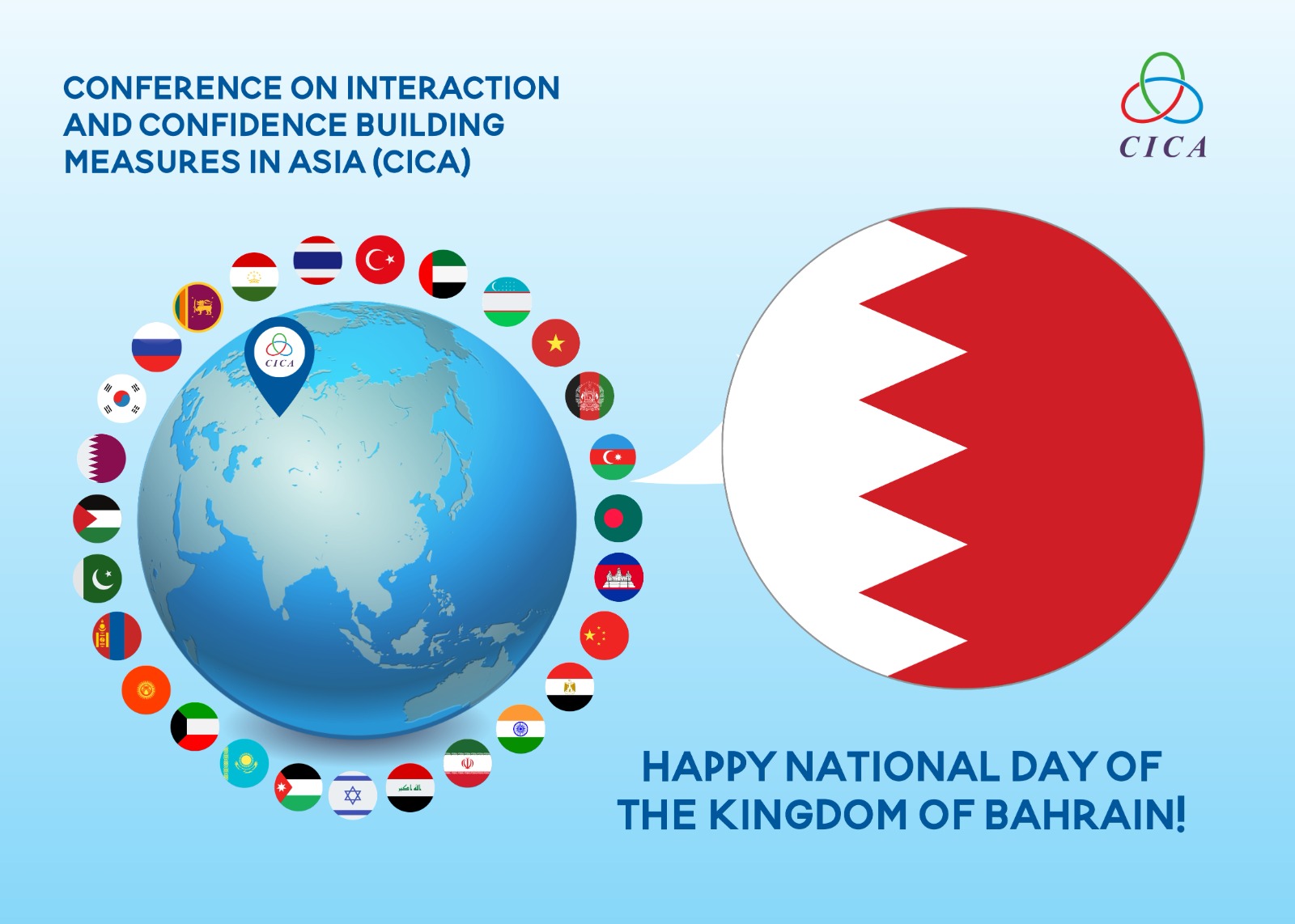 CONFERENCE ON INTERACTION AND CONFIDENCE BUILDING MEASURES IN ASIA (CICA)

CICA

CICA

HAPPY NATIONAL DAY OF THE KINGDOM OF BAHRAIN!